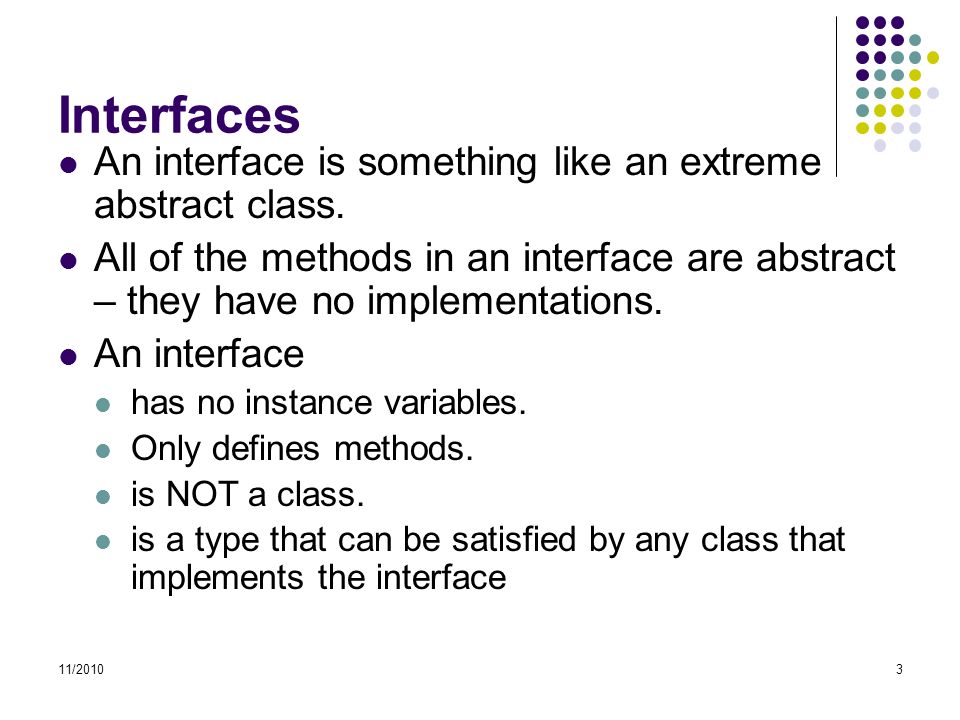 Interfaces

- An interface is something like an extreme abstract class.
- All of the methods in an interface are abstract – they have no implementations.
- An interface
  - has no instance variables.
  - Only defines methods.
  - is NOT a class.
  - is a type that can be satisfied by any class that implements the interface

11/2010

3